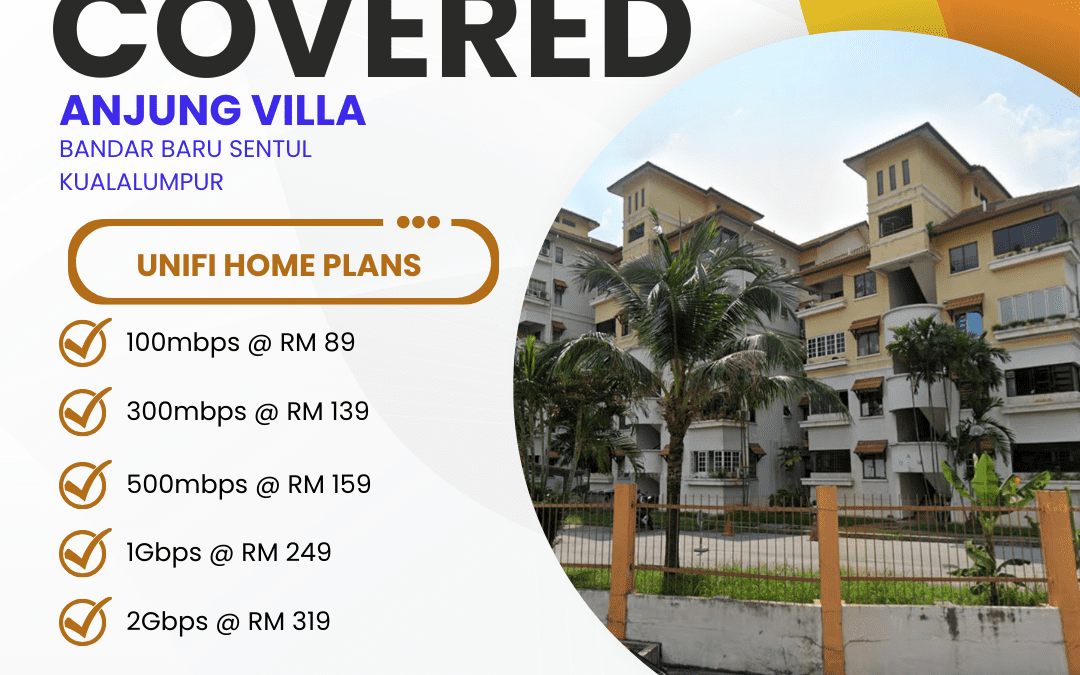 COVERED
ANJUNG VILLA
BANDAR BARU SENTUL
KUALALUMPUR

UNIFI HOME PLANS

100mbps @ RM 89

300mbps @ RM 139

500mbps @ RM 159

1Gbps @ RM 249

2Gbps @ RM 319